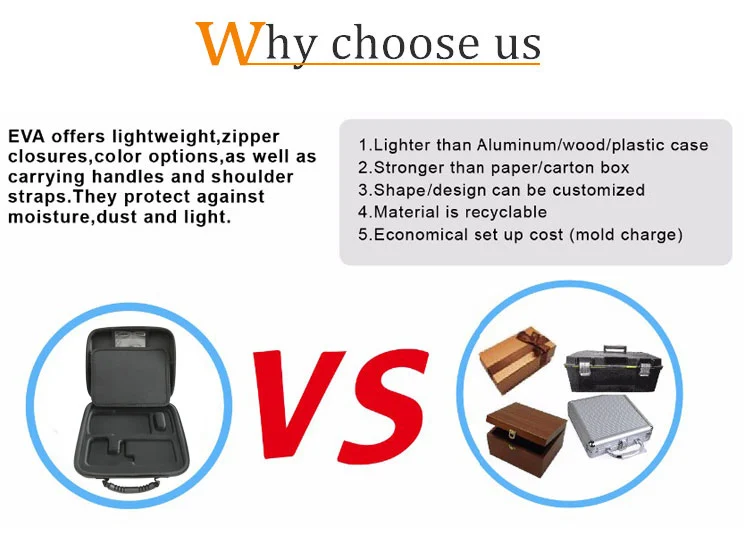 Why choose us

EVA offers lightweight,zipper closures,color options,as well as carrying handles and shoulder straps.They protect against moisture,dust and light.

1.Lighter than Aluminum/wood/plastic case
2.Stronger than paper/carton box
3.Shape/design can be customized
4.Material is recyclable
5.Economical set up cost (mold charge)

VS